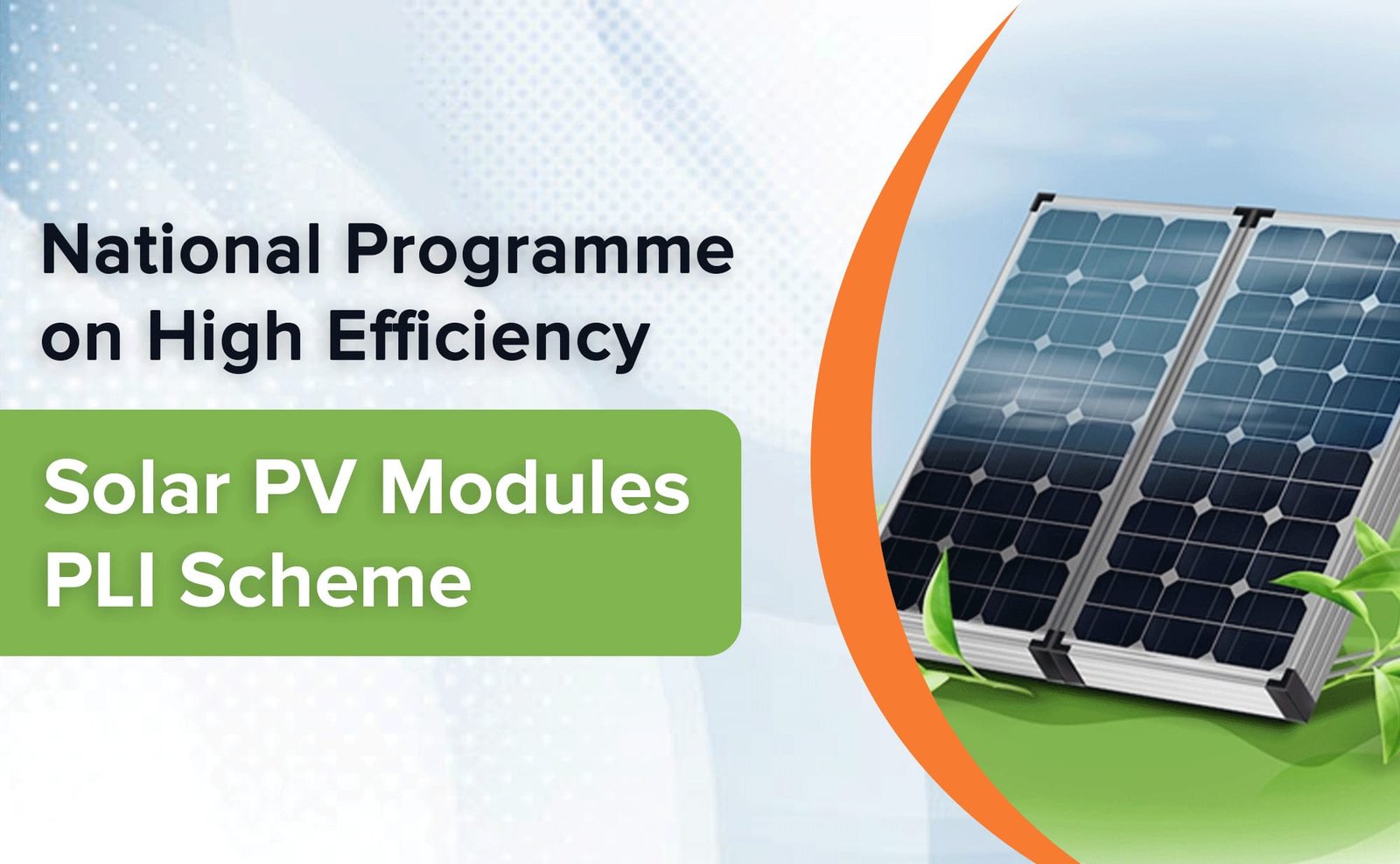 National Programme on High Efficiency

Solar PV Modules PLI Scheme